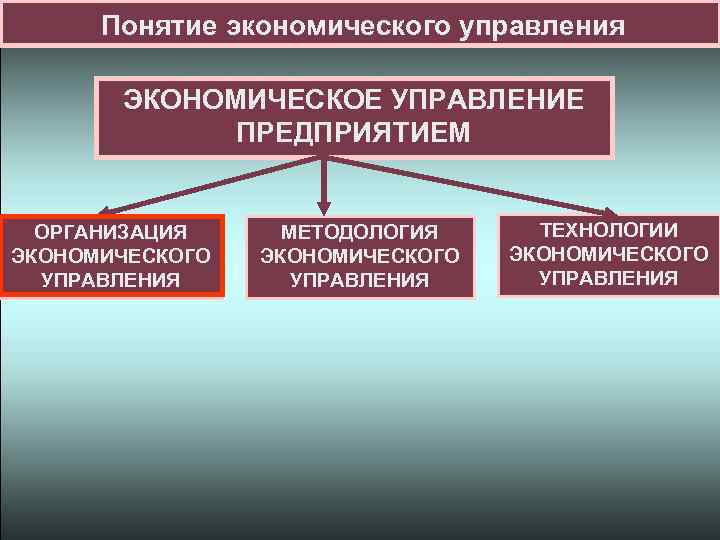 Понятие экономического управления

ЭКОНОМИЧЕСКОЕ УПРАВЛЕНИЕ ПРЕДПРИЯТИЕМ

ОРГАНИЗАЦИЯ ЭКОНОМИЧЕСКОГО УПРАВЛЕНИЯ

МЕТОДОЛОГИЯ ЭКОНОМИЧЕСКОГО УПРАВЛЕНИЯ

ТЕХНОЛОГИИ ЭКОНОМИЧЕСКОГО УПРАВЛЕНИЯ